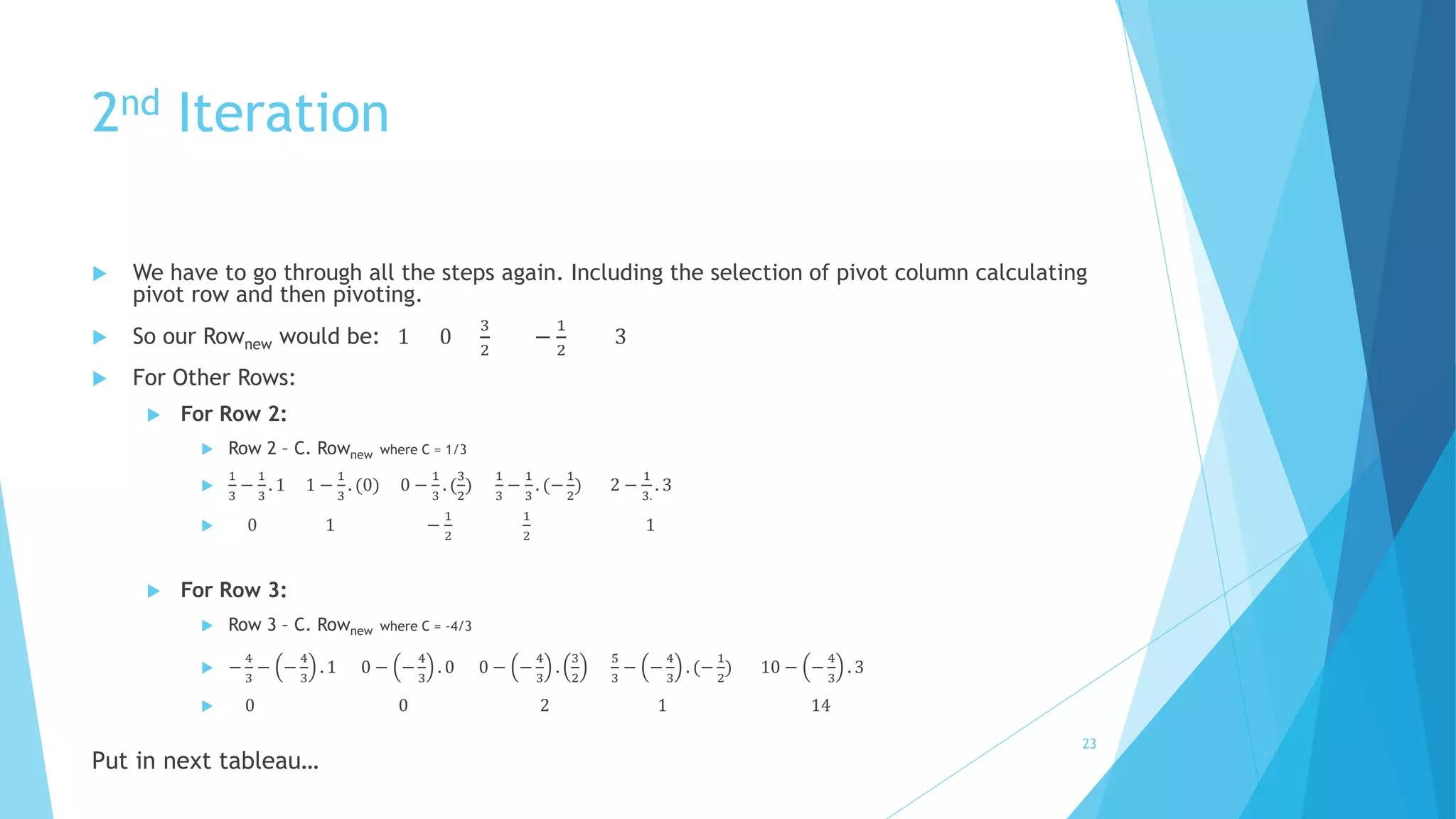 2nd Iteration

We have to go through all the steps again. Including the selection of pivot column calculating pivot row and then pivoting.

So our Row$_{new}$ would be: $1 \quad 0 \quad \frac{3}{2} \quad -\frac{1}{2} \quad 3$

For Other Rows:

For Row 2:

Row 2 - C. Row$_{new}$ where C = 1/3

$\frac{1}{3}-\frac{1}{3}.1 \quad 1-\frac{1}{3}.(0) \quad 0-\frac{1}{3}.(\frac{3}{2}) \quad \frac{1}{3}-\frac{1}{3}.(-\frac{1}{2}) \quad 2-\frac{1}{3.}.3$

$0 \quad 1 \quad -\frac{1}{2} \quad \frac{1}{2} \quad 1$

For Row 3:

Row 3 - C. Row$_{new}$ where C = -4/3

$-\frac{4}{3}-\left(-\frac{4}{3}\right).1 \quad 0-\left(-\frac{4}{3}\right).0 \quad 0-\left(-\frac{4}{3}\right).\left(\frac{3}{2}\right) \quad \frac{5}{3}-\left(-\frac{4}{3}\right).(-\frac{1}{2}) \quad 10-\left(-\frac{4}{3}\right).3$

$0 \quad 0 \quad 2 \quad 1 \quad 14$

Put in next tableau…

23